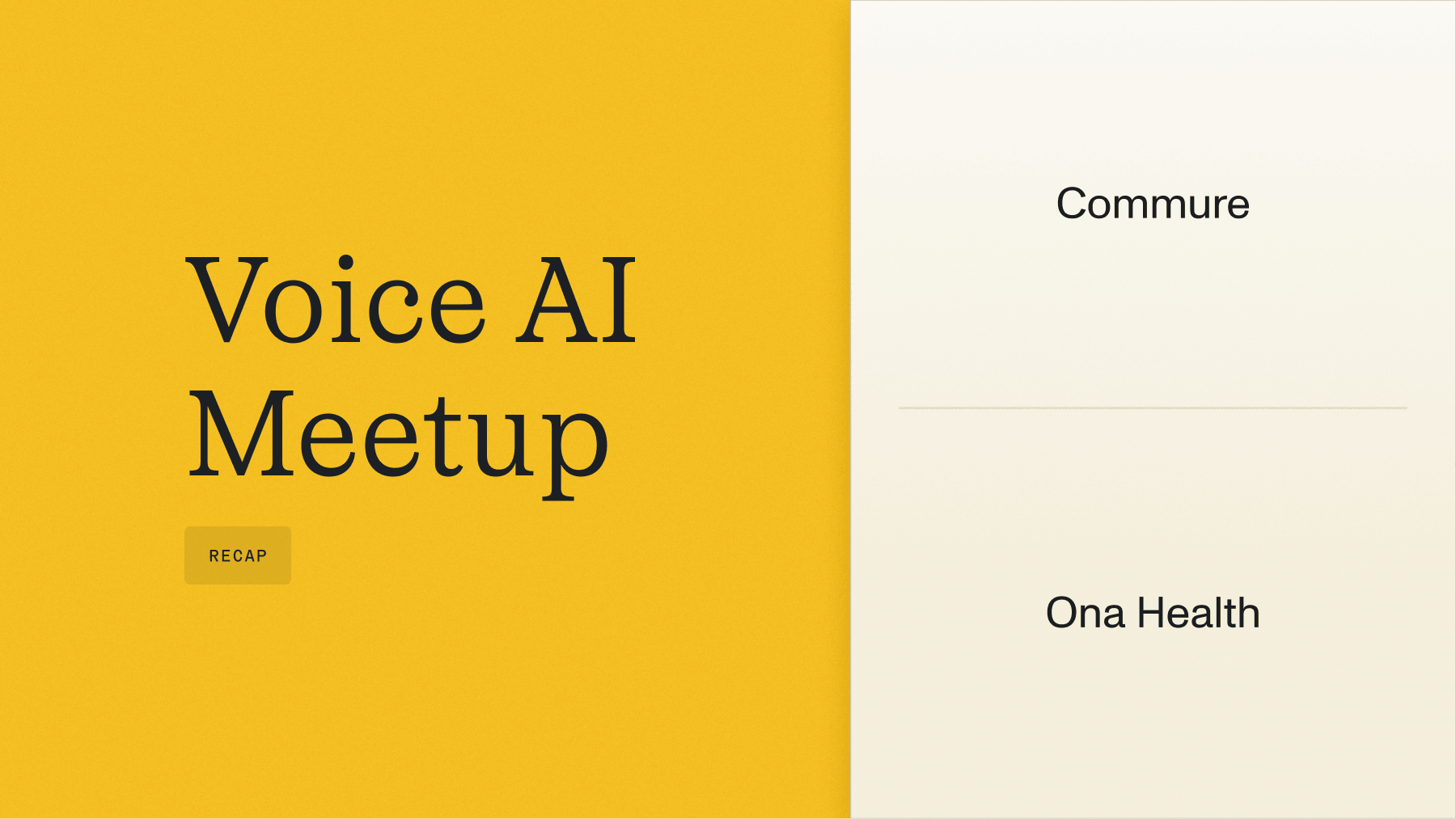 Voice AI Meetup

RECAP

Commure

Ona Health